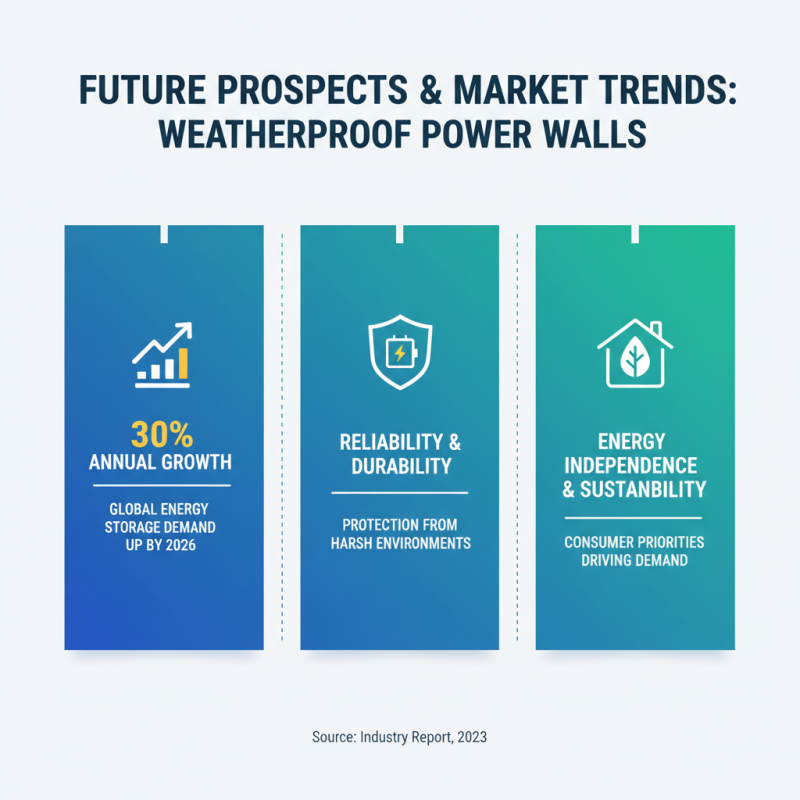 FUTURE PROSPECTS & MARKET TRENDS: WEATHERPROOF POWER WALLS

30%
ANNUAL GROWTH

GLOBAL ENERGY STORAGE DEMAND UP BY 2026

RELIABILITY & DURABILITY

PROTECTION FROM HARSH ENVIRONMENTS

ENERGY INDEPENDENCE & SUSTANBILITY

CONSUMER PRIORITIES DRIVING DEMAND

Source: Industry Report, 2023